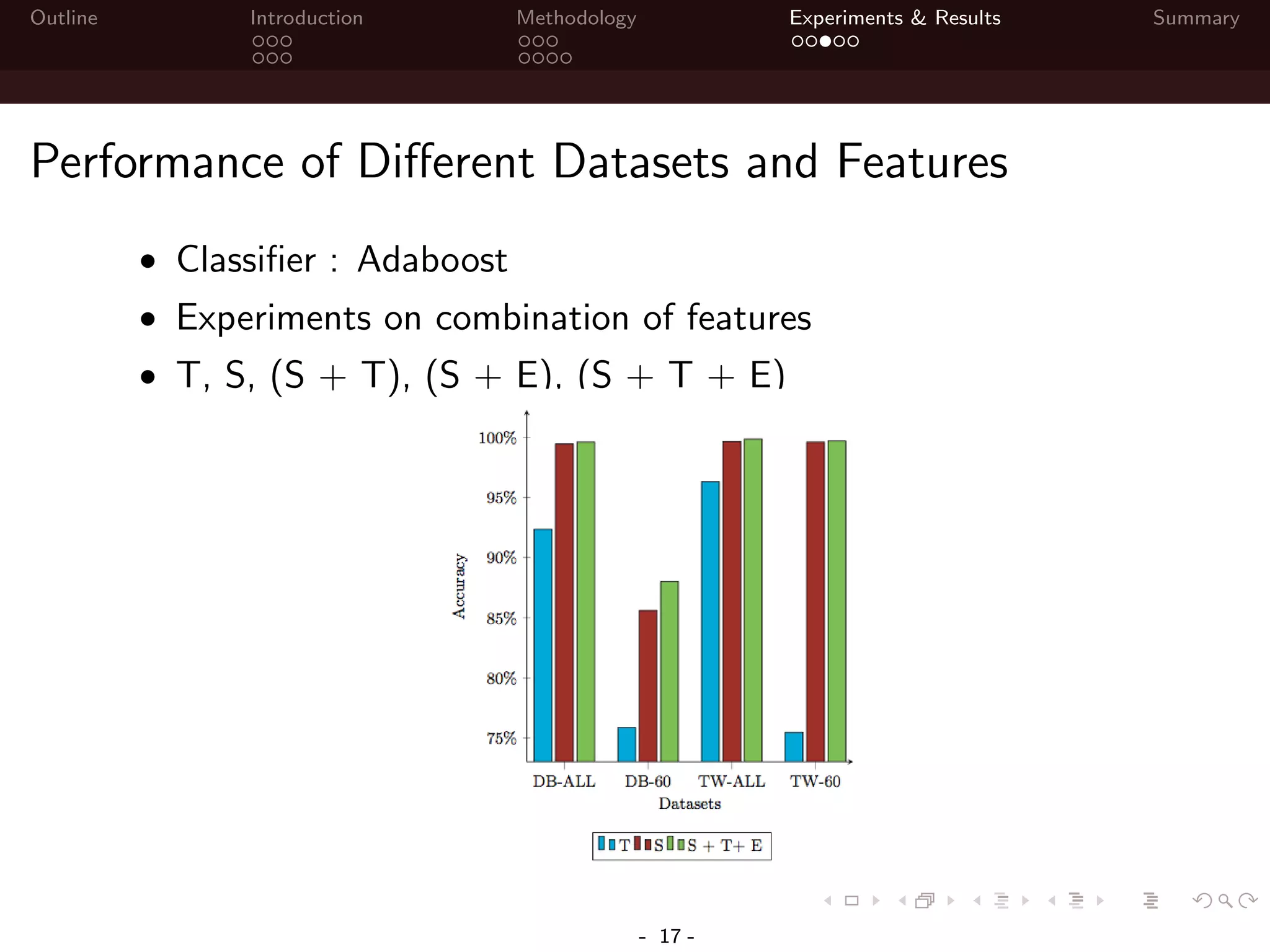 Outline Introduction Methodology Experiments & Results Summary

Performance of Different Datasets and Features

• Classifier : Adaboost
• Experiments on combination of features
• T, S, (S + T), (S + E), (S + T + E)

100%
95%
90%
85%
80%
75%
Accuracy
DB-ALL DB-60 TW-ALL TW-60
Datasets

T S S + T+ E

- 17 -